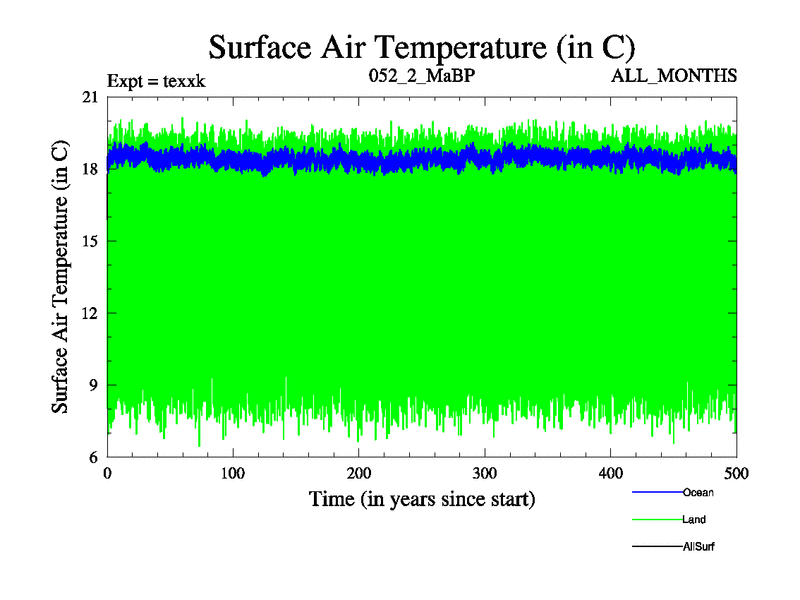 Surface Air Temperature (in C)

Expt = texxk

052_2_MaBP

ALL_MONTHS

Surface Air Temperature (in C)

21
18
15
12
9
6

0
100
200
300
400
500

Time (in years since start)

Ocean
Land
AllSurf